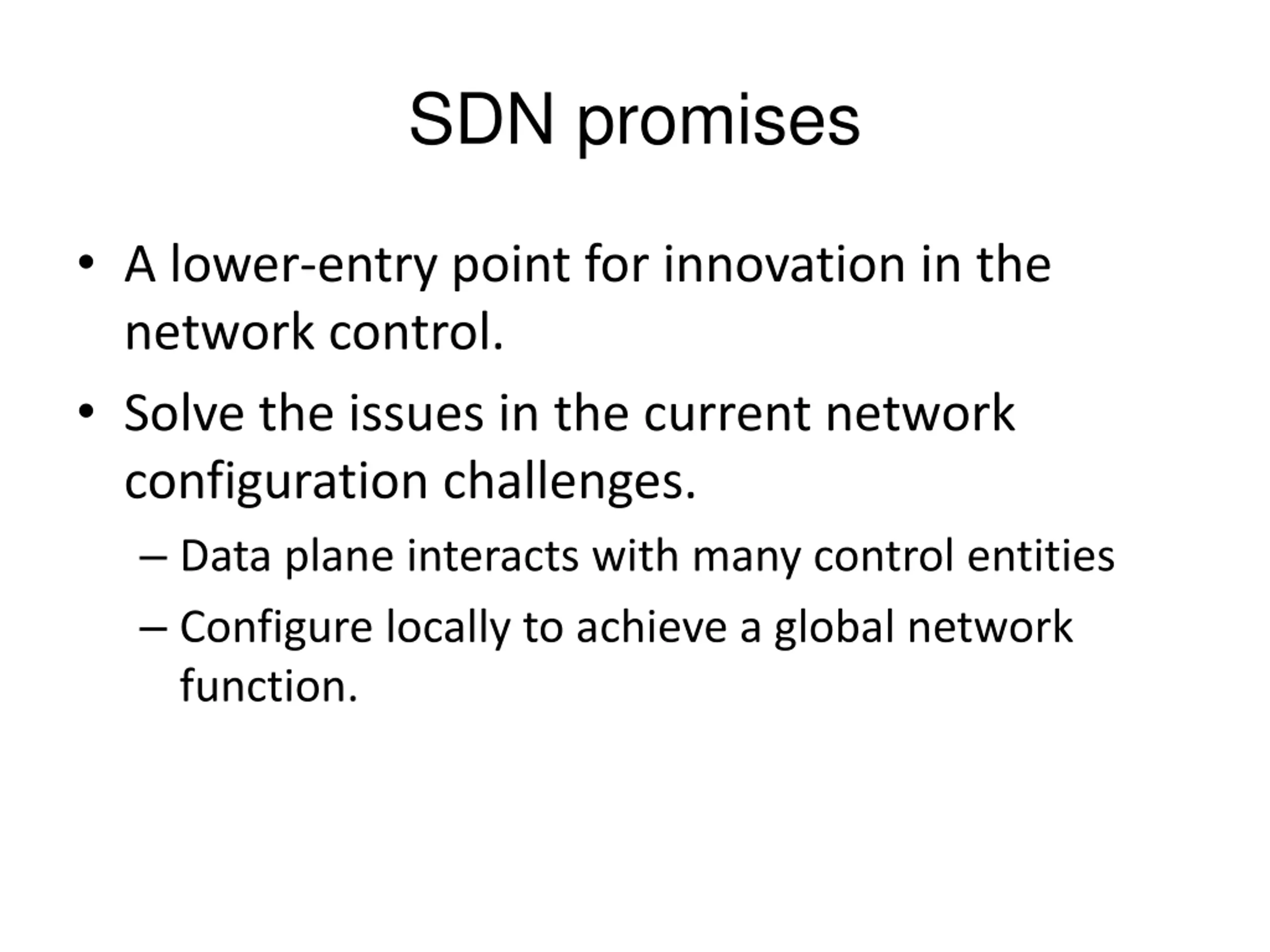 SDN promises

• A lower-entry point for innovation in the network control.

• Solve the issues in the current network configuration challenges.

– Data plane interacts with many control entities

– Configure locally to achieve a global network function.